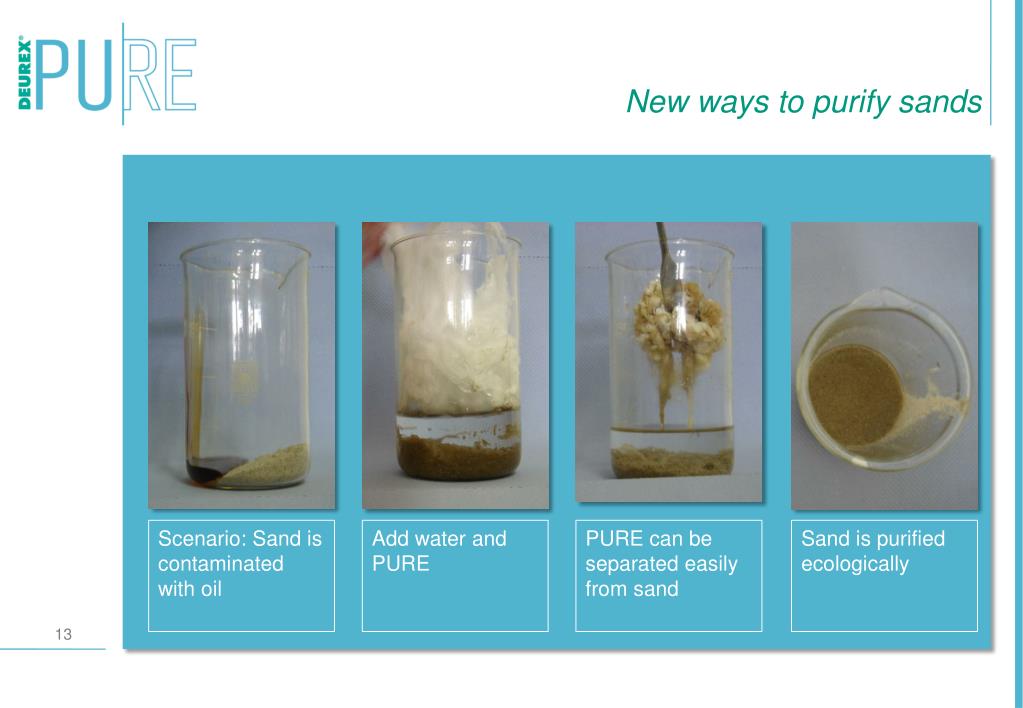 DEUREX® PURE

New ways to purify sands

Scenario: Sand is contaminated with oil

Add water and PURE

PURE can be separated easily from sand

Sand is purified ecologically

13